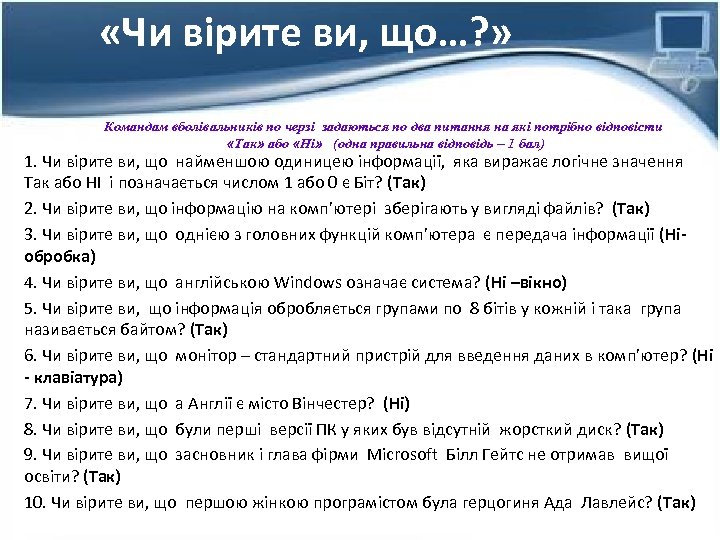 «Чи вірите ви, що…?»

Командам вболівальників по черзі задаються по два питання на які потрібно відповісти «Так» або «Ні» (одна правильна відповідь – 1 бал)

1. Чи вірите ви, що найменшою одиницею інформації, яка виражає логічне значення Так або НІ і позначається числом 1 або 0 є Біт? (Так)

2. Чи вірите ви, що інформацію на комп'ютері зберігають у вигляді файлів? (Так)

3. Чи вірите ви, що однією з головних функцій комп'ютера є передача інформації (Ні-обробка)

4. Чи вірите ви, що англійською Windows означає система? (Ні –вікно)

5. Чи вірите ви, що інформація обробляється групами по 8 бітів у кожній і така група називається байтом? (Так)

6. Чи вірите ви, що монітор – стандартний пристрій для введення даних в комп'ютер? (Ні - клавіатура)

7. Чи вірите ви, що а Англії є місто Вінчестер? (Ні)

8. Чи вірите ви, що були перші версії ПК у яких був відсутній жорсткий диск? (Так)

9. Чи вірите ви, що засновник і глава фірми Microsoft Білл Гейтс не отримав вищої освіти? (Так)

10. Чи вірите ви, що першою жінкою програмістом була герцогиня Ада Лавлейс? (Так)